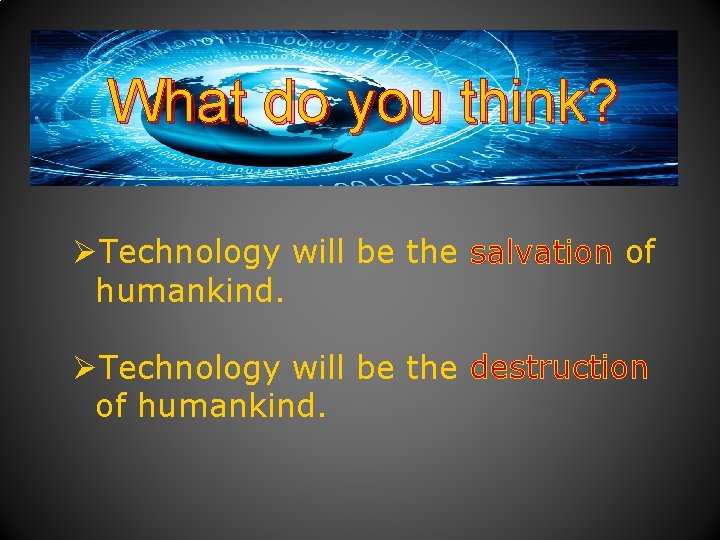 What do you think?

➢Technology will be the salvation of humankind.

➢Technology will be the destruction of humankind.